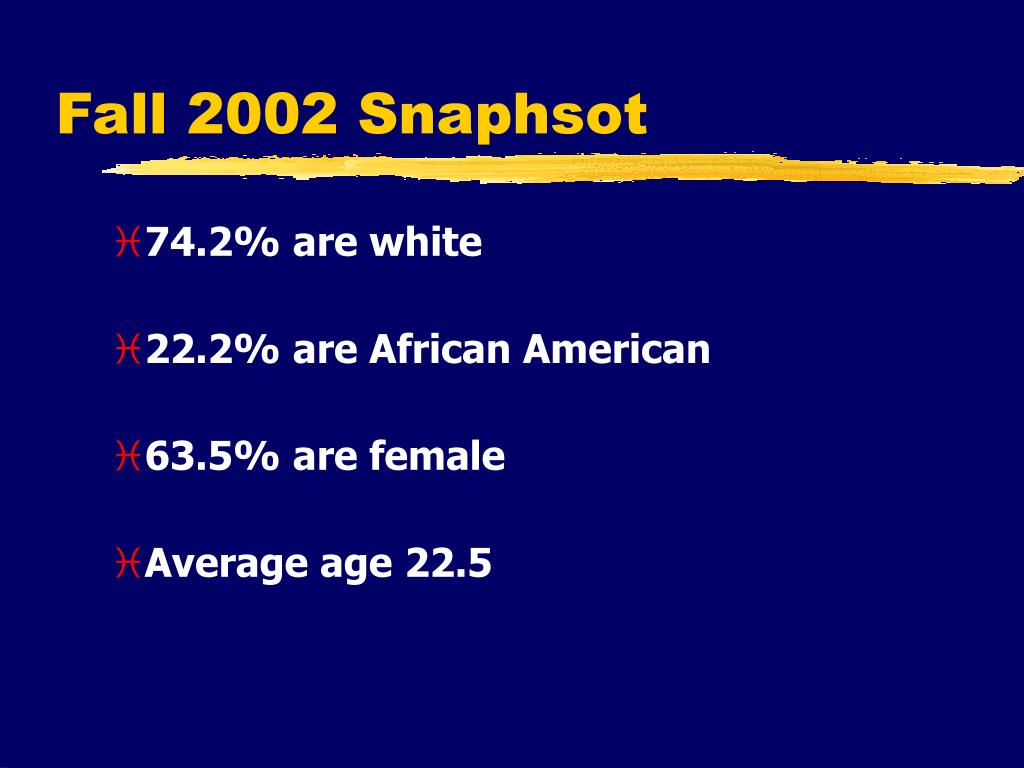 Fall 2002 Snaphsot

74.2% are white

22.2% are African American

63.5% are female

Average age 22.5